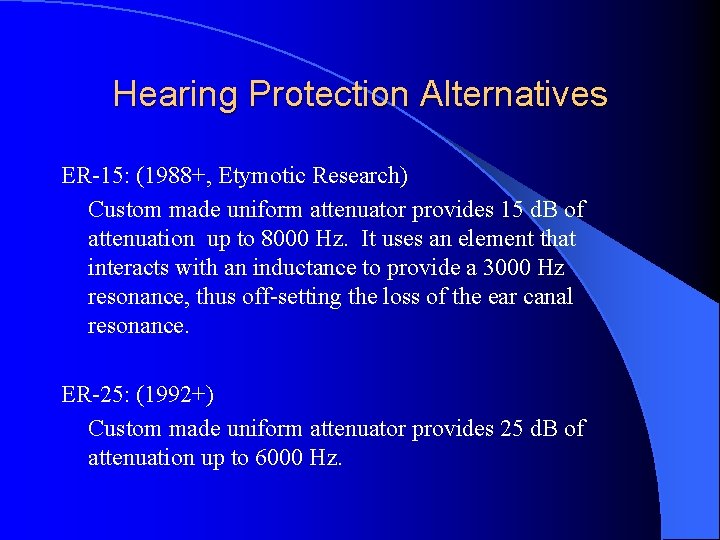 Hearing Protection Alternatives

ER-15: (1988+, Etymotic Research)

Custom made uniform attenuator provides 15 dB of attenuation up to 8000 Hz. It uses an element that interacts with an inductance to provide a 3000 Hz resonance, thus off-setting the loss of the ear canal resonance.

ER-25: (1992+)

Custom made uniform attenuator provides 25 dB of attenuation up to 6000 Hz.